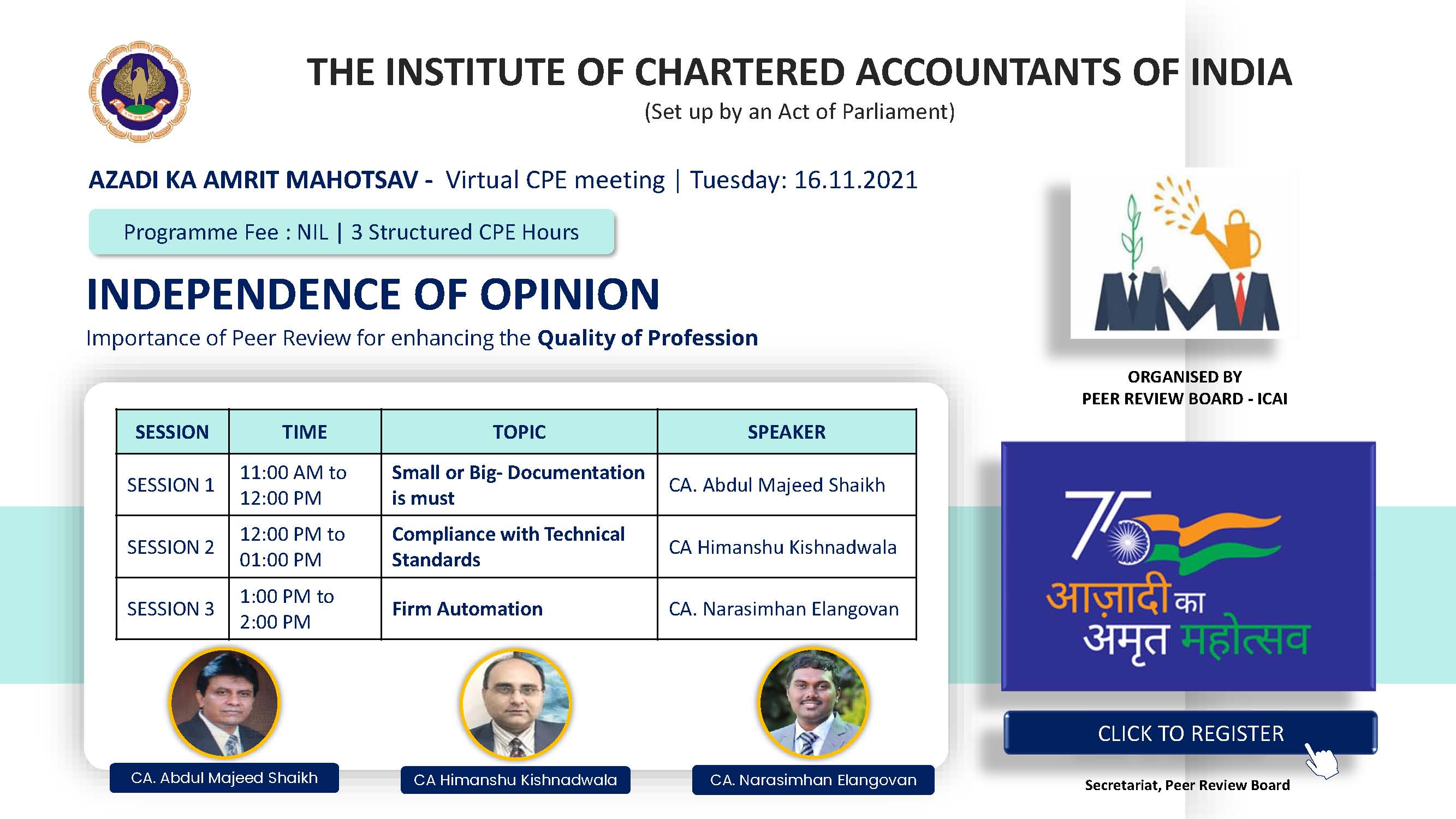 THE INSTITUTE OF CHARTERED ACCOUNTANTS OF INDIA
(Set up by an Act of Parliament)

AZADI KA AMRIT MAHOTSAV - Virtual CPE meeting | Tuesday: 16.11.2021

Programme Fee : NIL | 3 Structured CPE Hours

INDEPENDENCE OF OPINION
Importance of Peer Review for enhancing the Quality of Profession

| SESSION | TIME | TOPIC | SPEAKER |
|---|---|---|---|
| SESSION 1 | 11:00 AM to 12:00 PM | Small or Big- Documentation is must | CA. Abdul Majeed Shaikh |
| SESSION 2 | 12:00 PM to 01:00 PM | Compliance with Technical Standards | CA Himanshu Kishnadwala |
| SESSION 3 | 1:00 PM to 2:00 PM | Firm Automation | CA. Narasimhan Elangovan |

CA. Abdul Majeed Shaikh
CA Himanshu Kishnadwala
CA. Narasimhan Elangovan

ORGANISED BY
PEER REVIEW BOARD - ICAI

75
आज़ादी का
अमृत महोत्सव

CLICK TO REGISTER

Secretariat, Peer Review Board